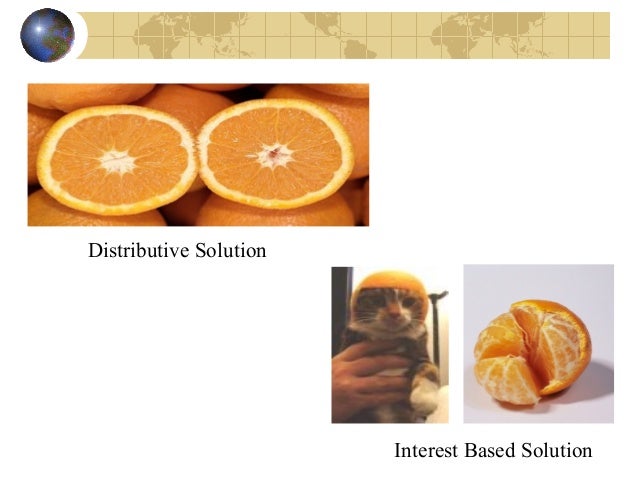 Distributive Solution

Interest Based Solution